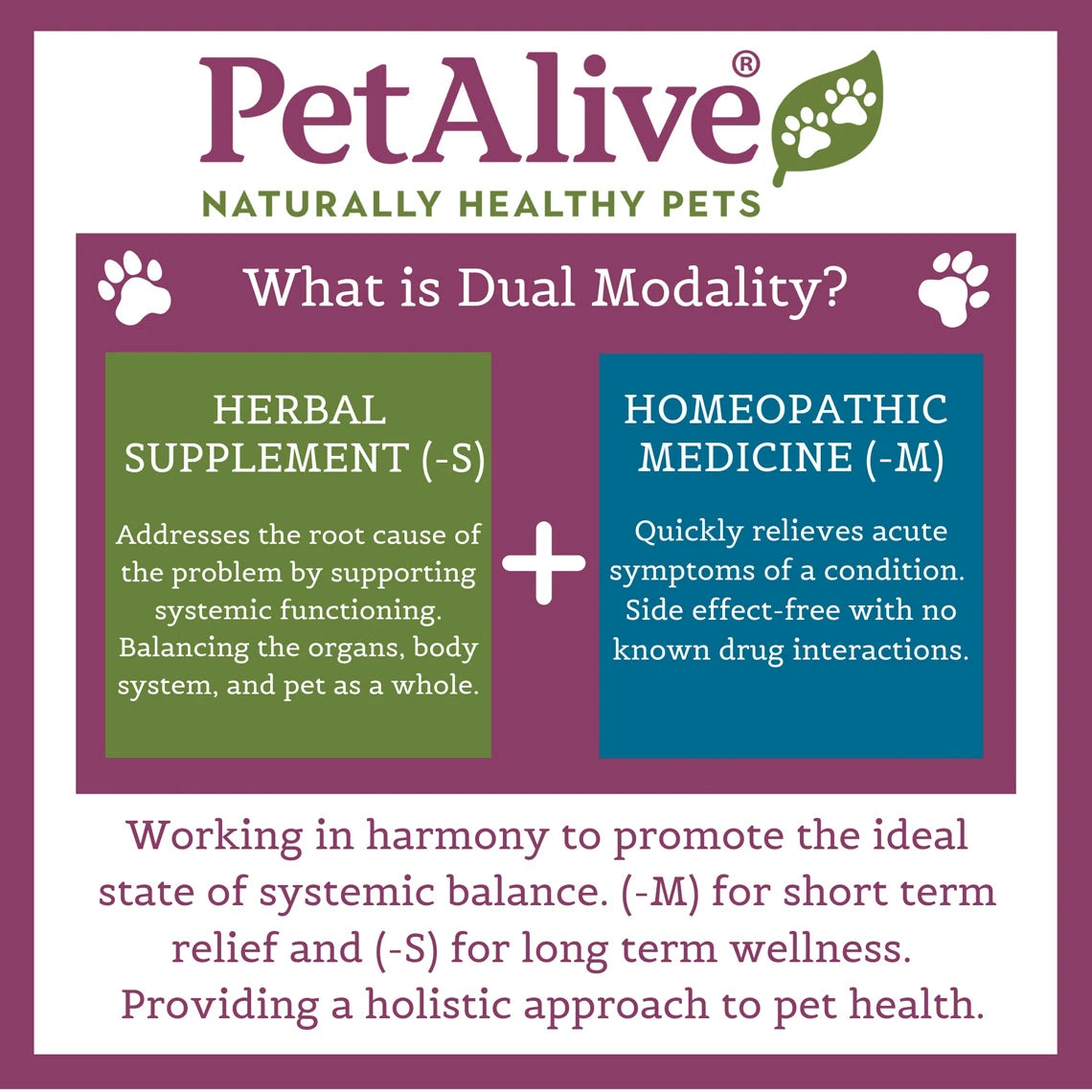 PetAlive®
NATURALLY HEALTHY PETS

What is Dual Modality?

HERBAL SUPPLEMENT (-S)

Addresses the root cause of the problem by supporting systemic functioning. Balancing the organs, body system, and pet as a whole.

+

HOMEOPATHIC MEDICINE (-M)

Quickly relieves acute symptoms of a condition. Side effect-free with no known drug interactions.

Working in harmony to promote the ideal state of systemic balance. (-M) for short term relief and (-S) for long term wellness. Providing a holistic approach to pet health.